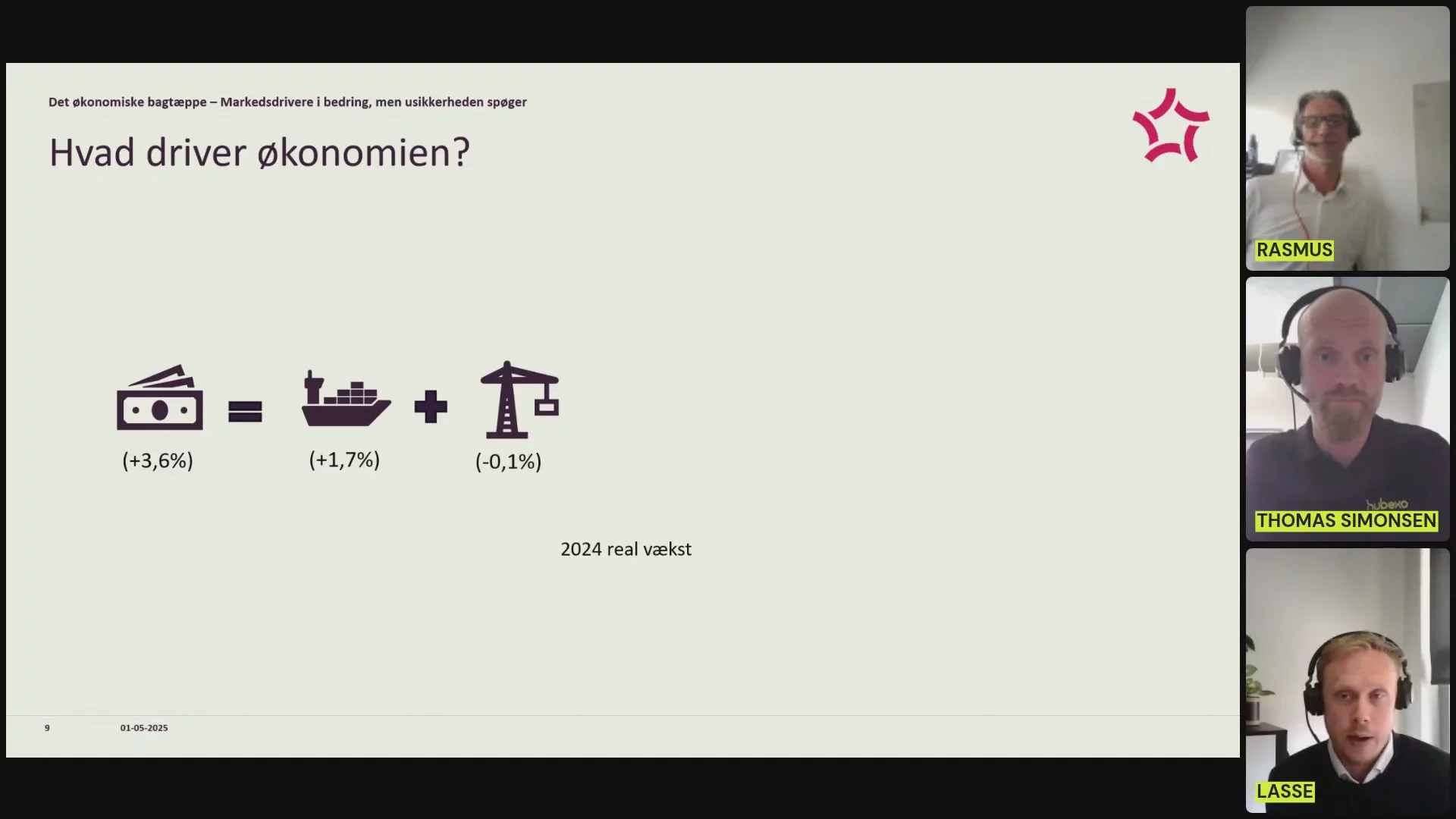 Det økonomiske bagtæppe – Markedsdrivere i bedring, men usikkerheden spøger

Hvad driver økonomien?

(+3,6%)

(+1,7%)

(-0,1%)

2024 real vækst

9

01-05-2025

RASMUS

hubexo

THOMAS SIMONSEN

LASSE